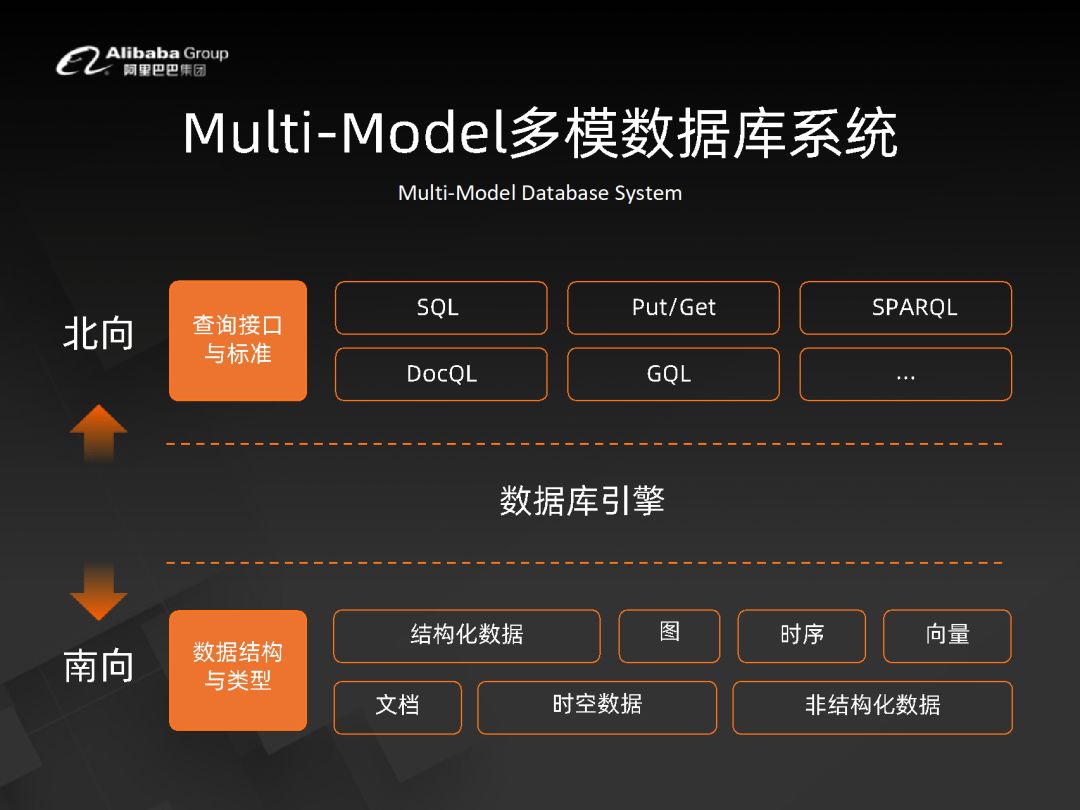 Alibaba Group
阿里巴巴集团

Multi-Model多模数据库系统

Multi-Model Database System

北向

查询接口与标准

SQL

Put/Get

SPARQL

DocQL

GQL

...

数据库引擎

南向

数据结构与类型

结构化数据

图

时序

向量

文档

时空数据

非结构化数据